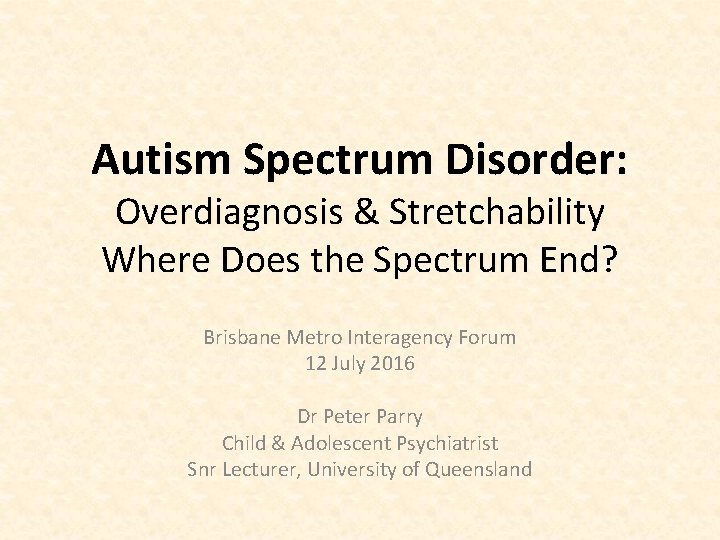 Autism Spectrum Disorder:
Overdiagnosis & Stretchability
Where Does the Spectrum End?

Brisbane Metro Interagency Forum
12 July 2016

Dr Peter Parry
Child & Adolescent Psychiatrist
Snr Lecturer, University of Queensland